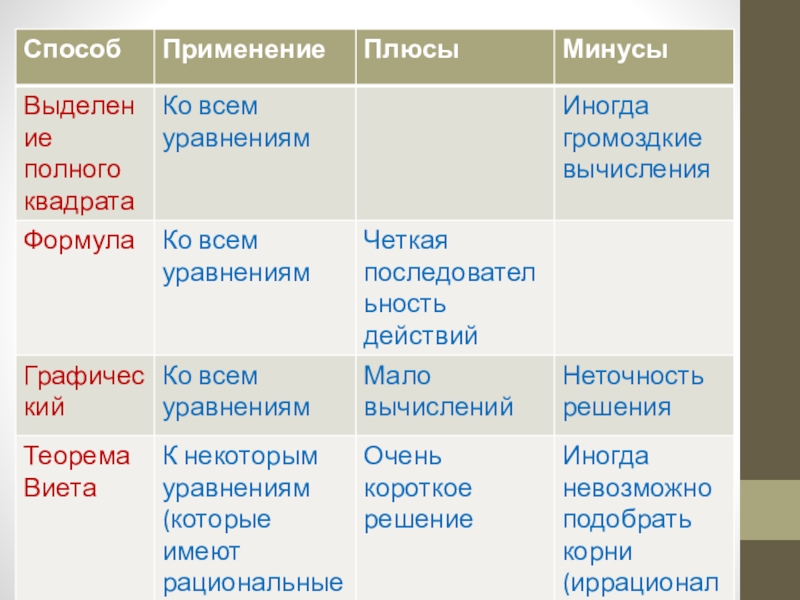 | Способ | Применение | Плюсы | Минусы |
|---|---|---|---|
| Выделение полного квадрата | Ко всем уравнениям | | Иногда громоздкие вычисления |
| Формула | Ко всем уравнениям | Четкая последовательность действий | |
| Графический | Ко всем уравнениям | Мало вычислений | Неточность решения |
| Теорема Виета | К некоторым уравнениям (которые имеют рациональные | Очень короткое решение | Иногда невозможно подобрать корни (иррационал |